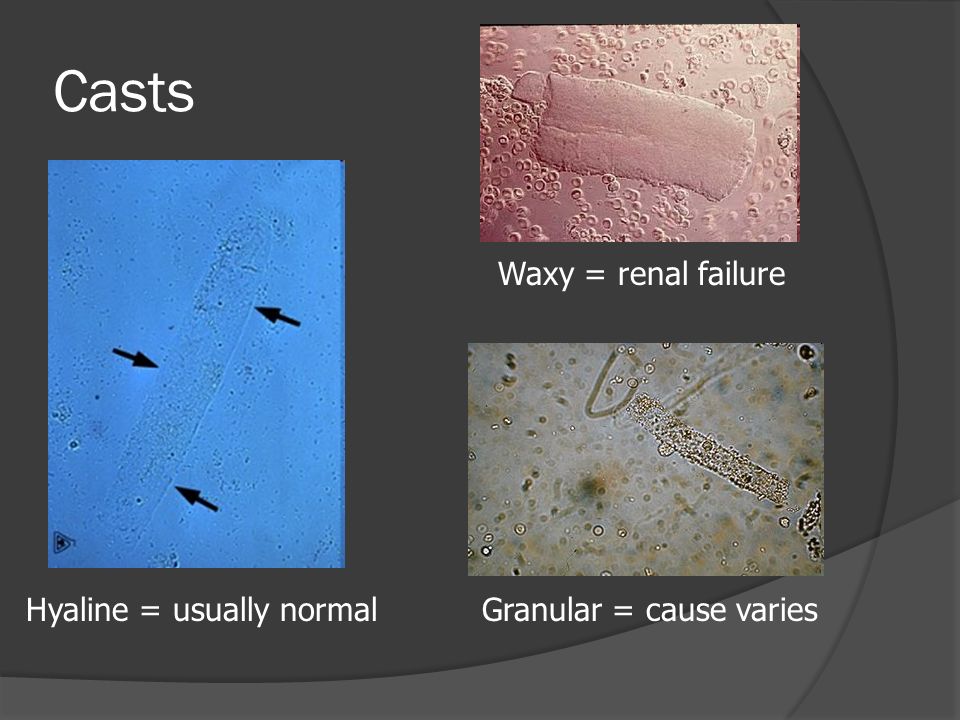 Casts

Waxy = renal failure

Hyaline = usually normal

Granular = cause varies